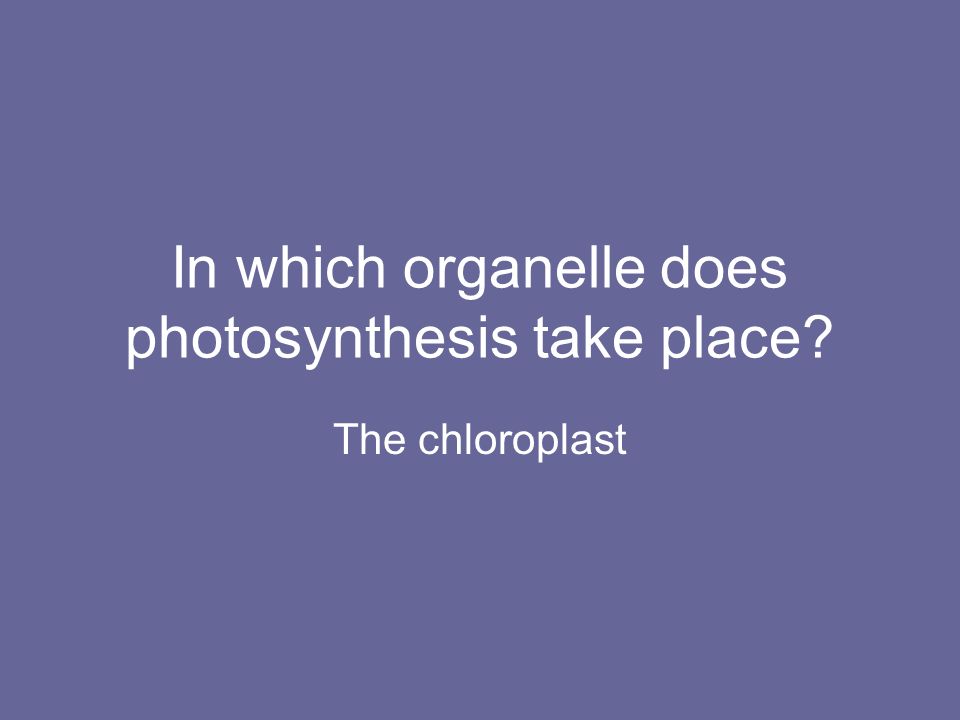 In which organelle does photosynthesis take place?

The chloroplast